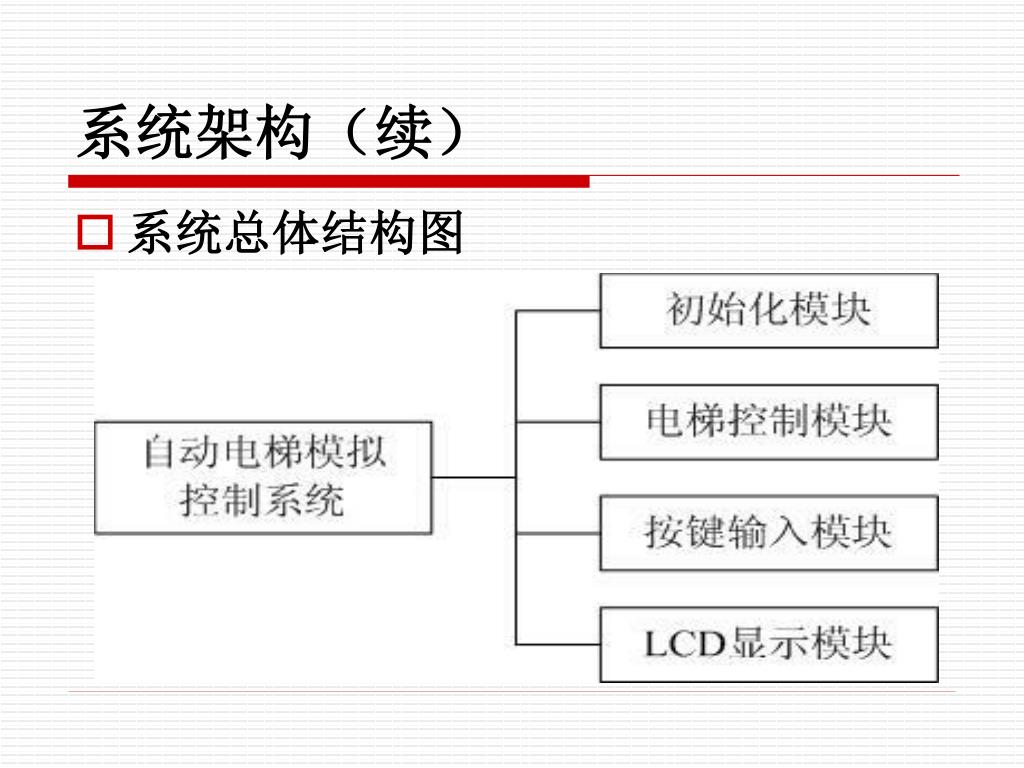 系统架构（续）

□ 系统总体结构图

自动电梯模拟控制系统

初始化模块

电梯控制模块

按键输入模块

LCD显示模块